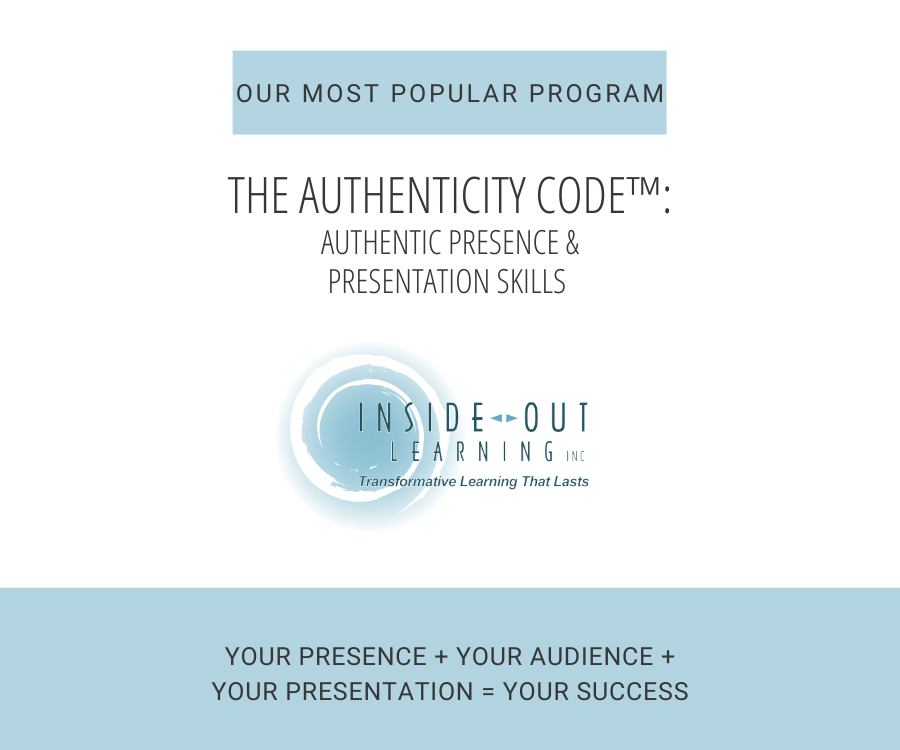 OUR MOST POPULAR PROGRAM

THE AUTHENTICITY CODE™:
AUTHENTIC PRESENCE & PRESENTATION SKILLS

INSIDE OUT
LEARNING INC
Transformative Learning That Lasts

YOUR PRESENCE + YOUR AUDIENCE + YOUR PRESENTATION = YOUR SUCCESS